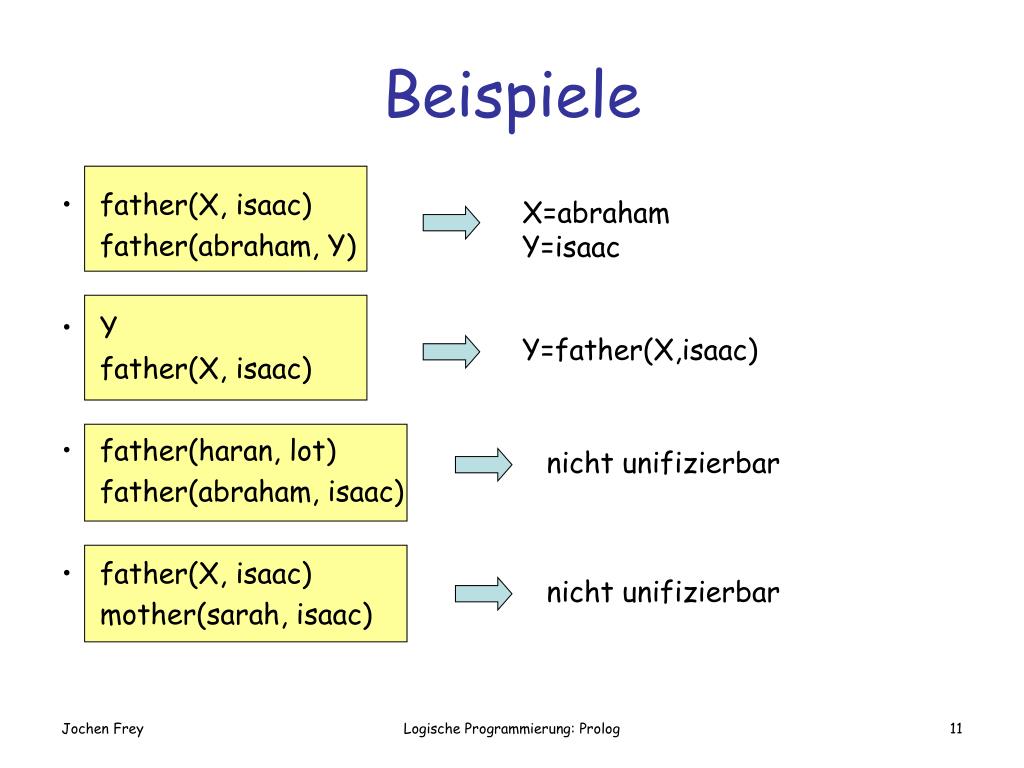 Beispiele

• father(X, isaac)
father(abraham, Y)

X=abraham
Y=isaac

• Y
father(X, isaac)

Y=father(X,isaac)

• father(haran, lot)
father(abraham, isaac)

nicht unifizierbar

• father(X, isaac)
mother(sarah, isaac)

nicht unifizierbar

Jochen Frey

Logische Programmierung: Prolog

11